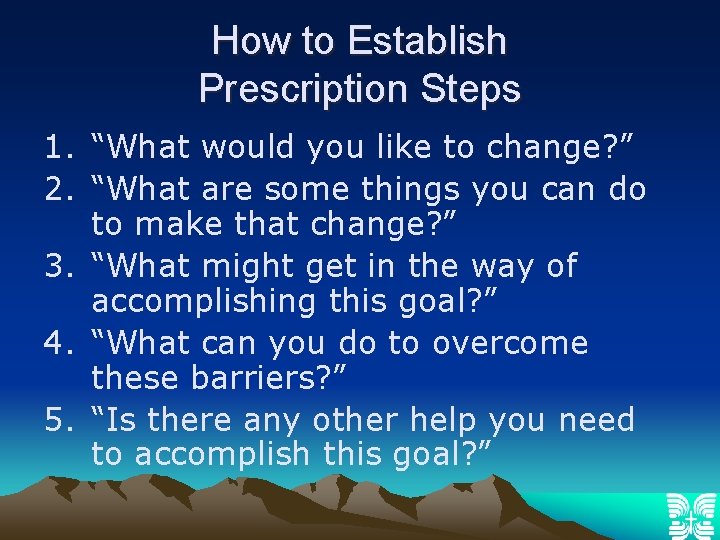 How to Establish Prescription Steps

1. “What would you like to change?”
2. “What are some things you can do to make that change?”
3. “What might get in the way of accomplishing this goal?”
4. “What can you do to overcome these barriers?”
5. “Is there any other help you need to accomplish this goal?”